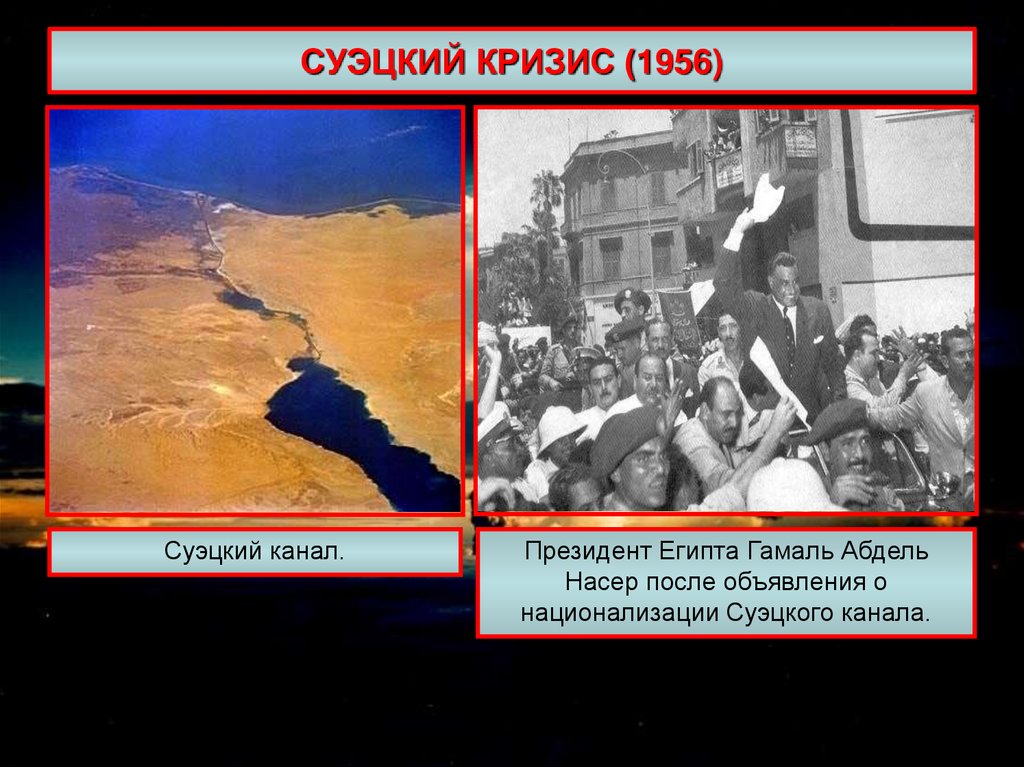 СУЭЦКИЙ КРИЗИС (1956)

Суэцкий канал.

Президент Египта Гамаль Абдель Насер после объявления о национализации Суэцкого канала.